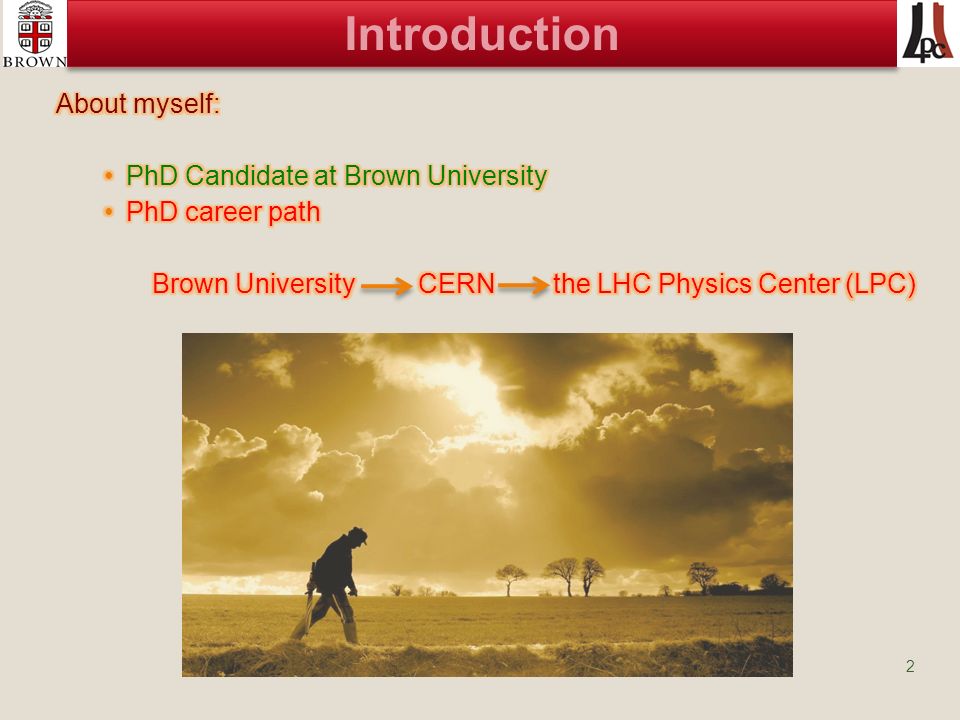 BROWN

Introduction

LPC

About myself:

• PhD Candidate at Brown University
• PhD career path

Brown University → CERN → the LHC Physics Center (LPC)

2